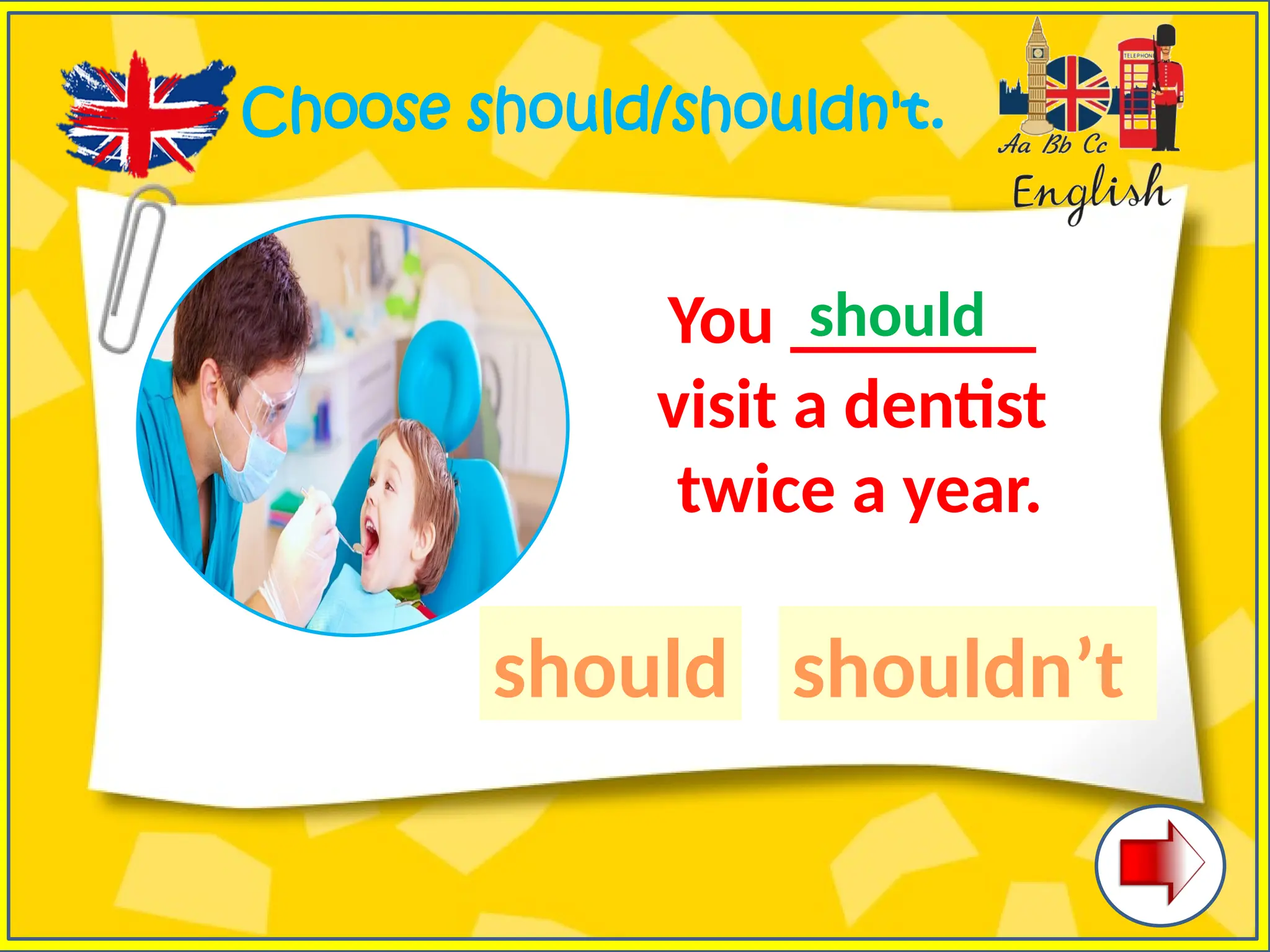 Choose should/shouldn't.

TELEPHONE
Aa Bb Cc
English

You should
visit a dentist twice a year.

should

shouldn't